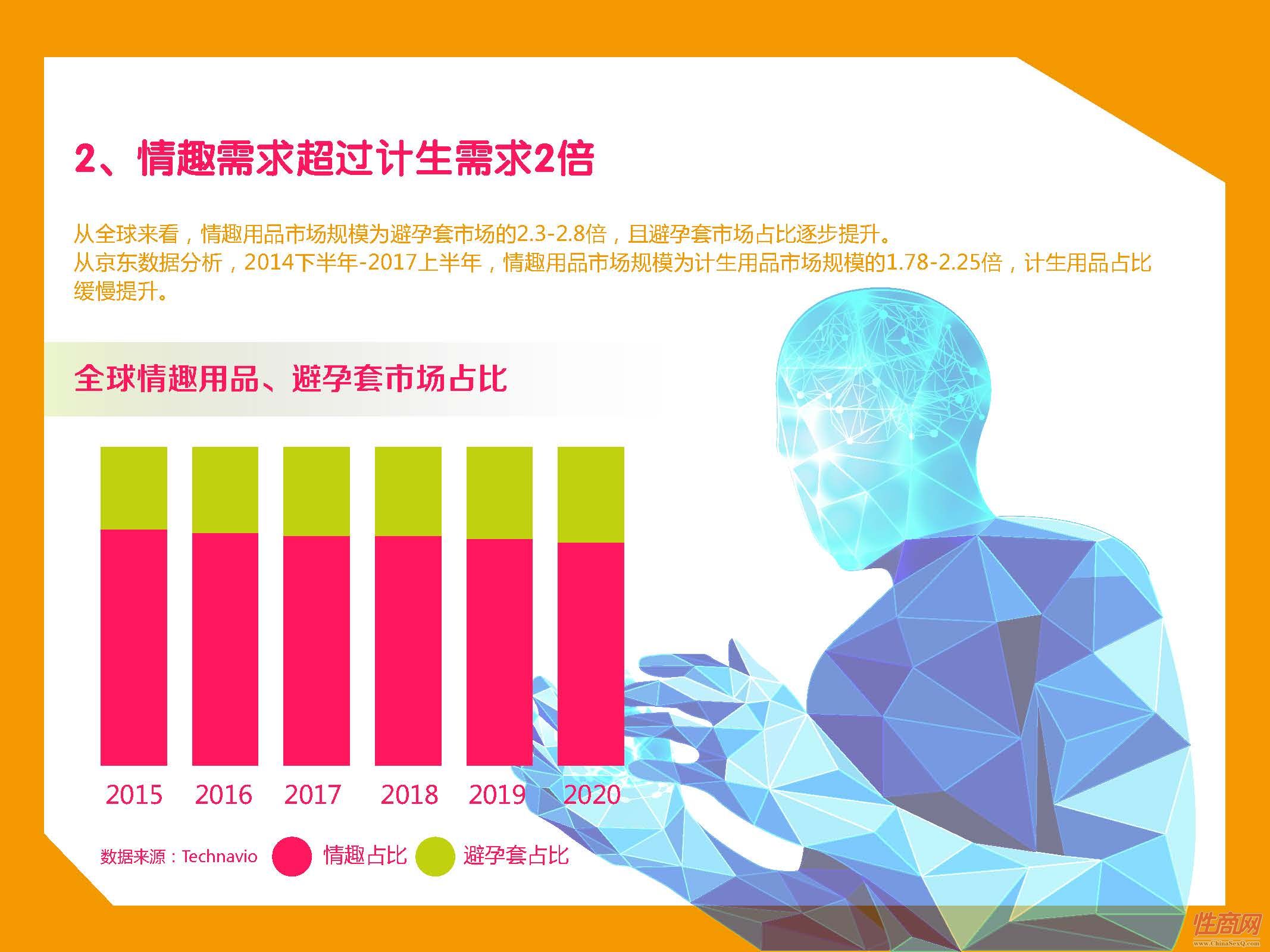 2、情趣需求超过计生需求2倍

从全球来看，情趣用品市场规模为避孕套市场的2.3-2.8倍，且避孕套市场占比逐步提升。
从京东数据分析，2014下半年-2017上半年，情趣用品市场规模为计生用品市场规模的1.78-2.25倍，计生用品占比缓慢提升。

全球情趣用品、避孕套市场占比

2015 2016 2017 2018 2019 2020

数据来源：Technavio 情趣占比 避孕套占比

性商网
www.ChinaSexQ.com